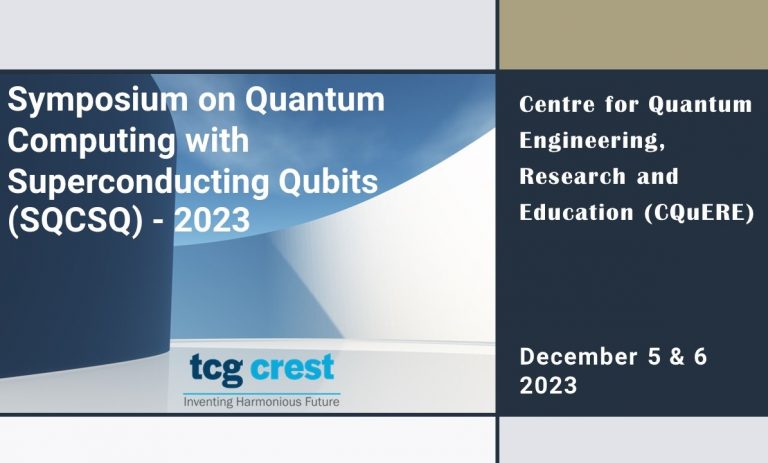 Symposium on Quantum Computing with Superconducting Qubits (SQCSQ) - 2023

tcg crest
Inventing Harmonious Future

Centre for Quantum Engineering, Research and Education (CQuERE)

December 5 & 6
2023